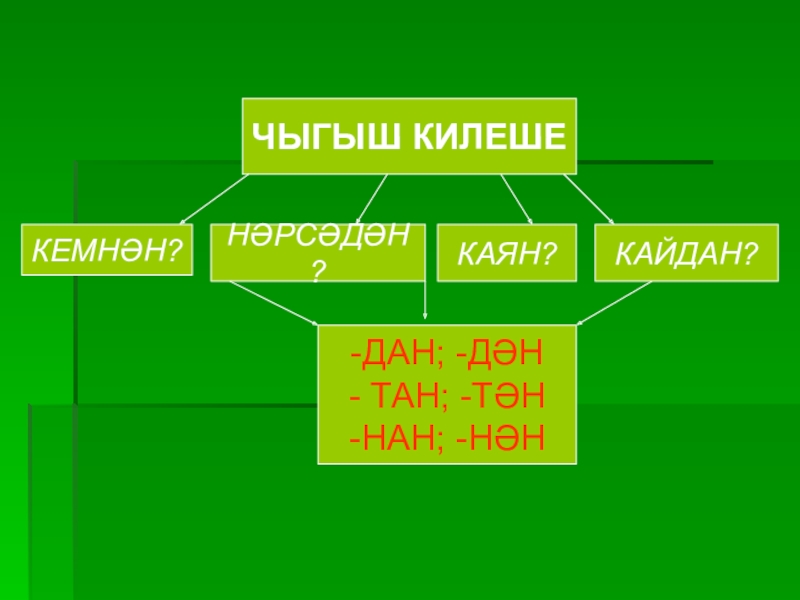 ЧЫГЫШ КИЛЕШЕ

КЕМНӘН?

НӘРСӘДӘН?

КАЯН?

КАЙДАН?

-ДАН; -ДӘН
- ТАН; -ТӘН
-НАН; -НӘН